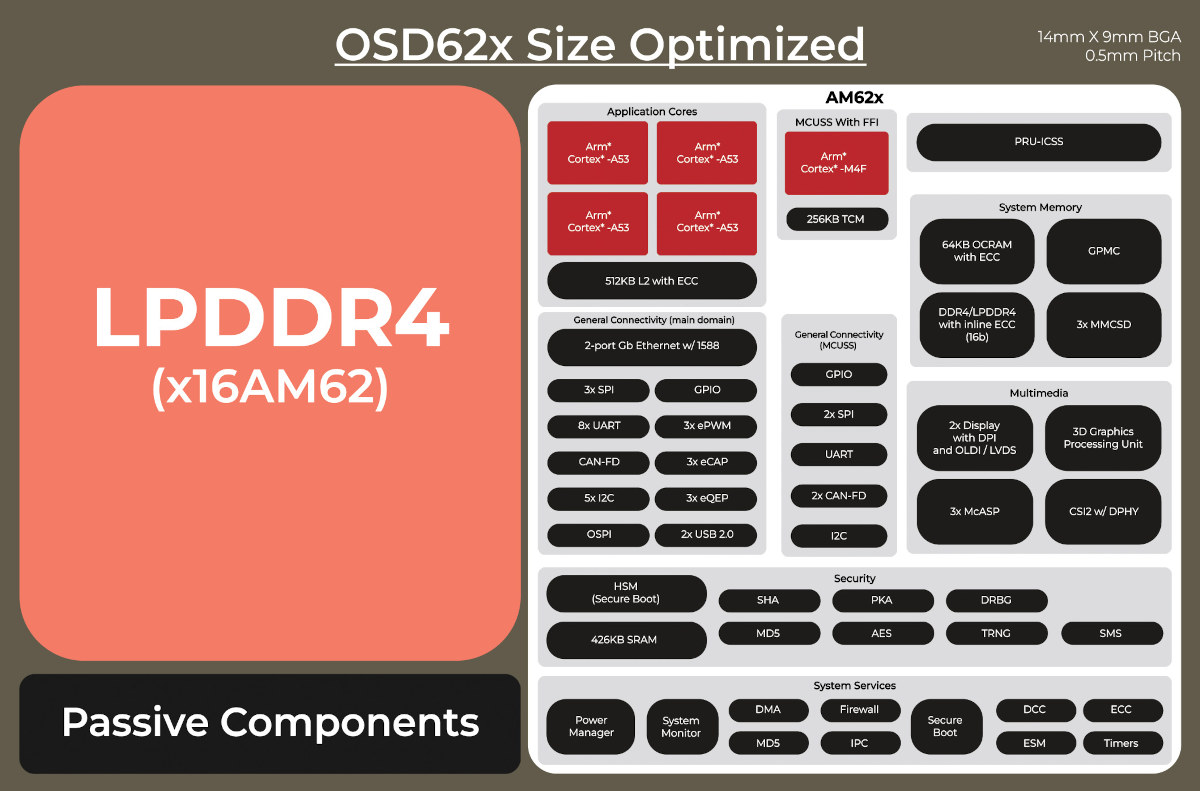 OSD62x Size Optimized

14mm X 9mm BGA
0.5mm Pitch

LPDDR4
(x16AM62)

Passive Components

AM62x

Application Cores

Arm® Cortex® -A53

Arm® Cortex® -A53

Arm® Cortex® -A53

Arm® Cortex® -A53

512KB L2 with ECC

MCUSS With FFI

Arm® Cortex® -M4F

256KB TCM

PRU-ICSS

System Memory

64KB OCRAM with ECC

GPMC

DDR4/LPDDR4 with inline ECC (16b)

3x MMCSD

General Connectivity (main domain)

2-port Gb Ethernet w/ 1588

3x SPI

GPIO

8x UART

3x ePWM

CAN-FD

3x eCAP

5x I2C

3x eQEP

OSPI

2x USB 2.0

General Connectivity (MCUSS)

GPIO

2x SPI

UART

2x CAN-FD

I2C

Multimedia

2x Display with DPI and OLDI / LVDS

3D Graphics Processing Unit

3x McASP

CSI2 w/ DPHY

Security

HSM (Secure Boot)

426KB SRAM

SHA

PKA

DRBG

MD5

AES

TRNG

SMS

System Services

Power Manager

System Monitor

DMA

Firewall

MD5

IPC

Secure Boot

DCC

ECC

ESM

Timers